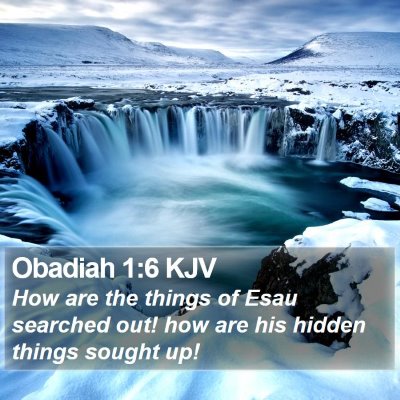 Obadiah 1:6 KJV

How are the things of Esau searched out! how are his hidden things sought up!